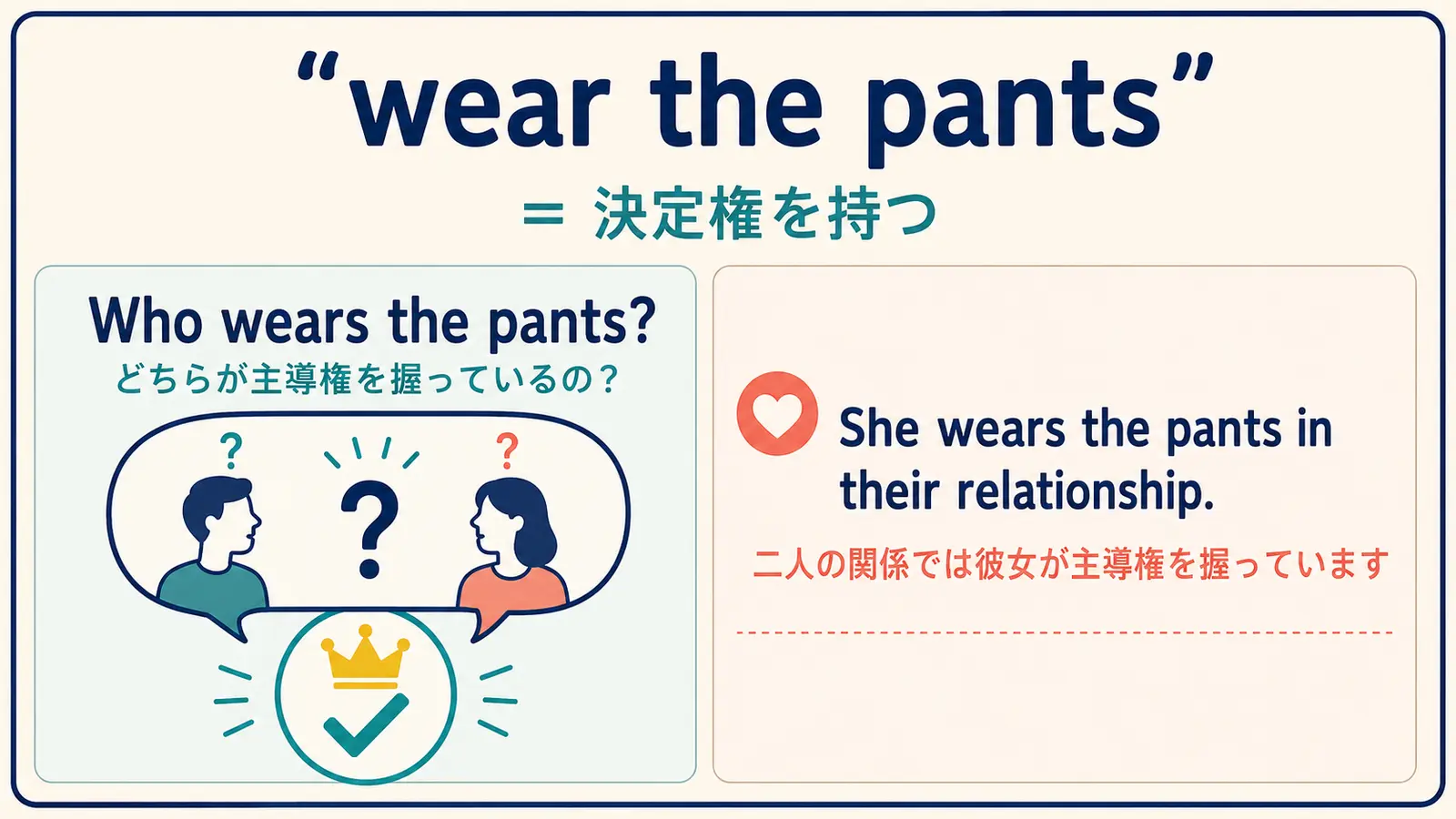 “wear the pants”

= 決定権を持つ

Who wears the pants?

どちらが主導権を握っているの？

?

?

?

She wears the pants in their relationship.

二人の関係では彼女が主導権を握っています